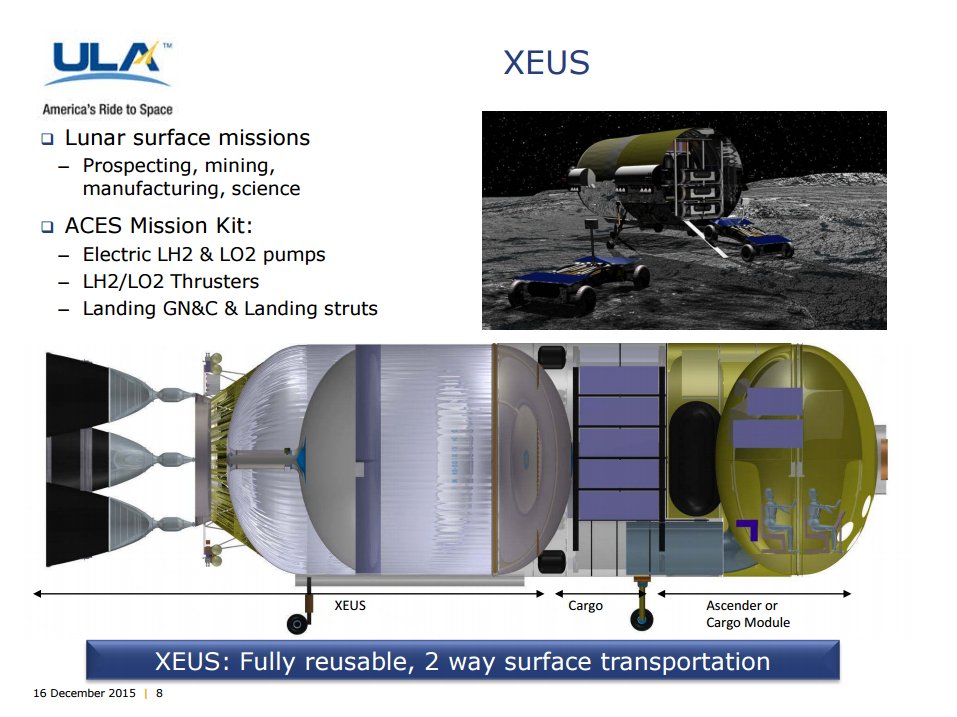 ULA™
America's Ride to Space

XEUS

❑ Lunar surface missions
– Prospecting, mining, manufacturing, science

❑ ACES Mission Kit:
– Electric LH2 & LO2 pumps
– LH2/LO2 Thrusters
– Landing GN&C & Landing struts

XEUS
Cargo
Ascender or Cargo Module

XEUS: Fully reusable, 2 way surface transportation

16 December 2015 | 8